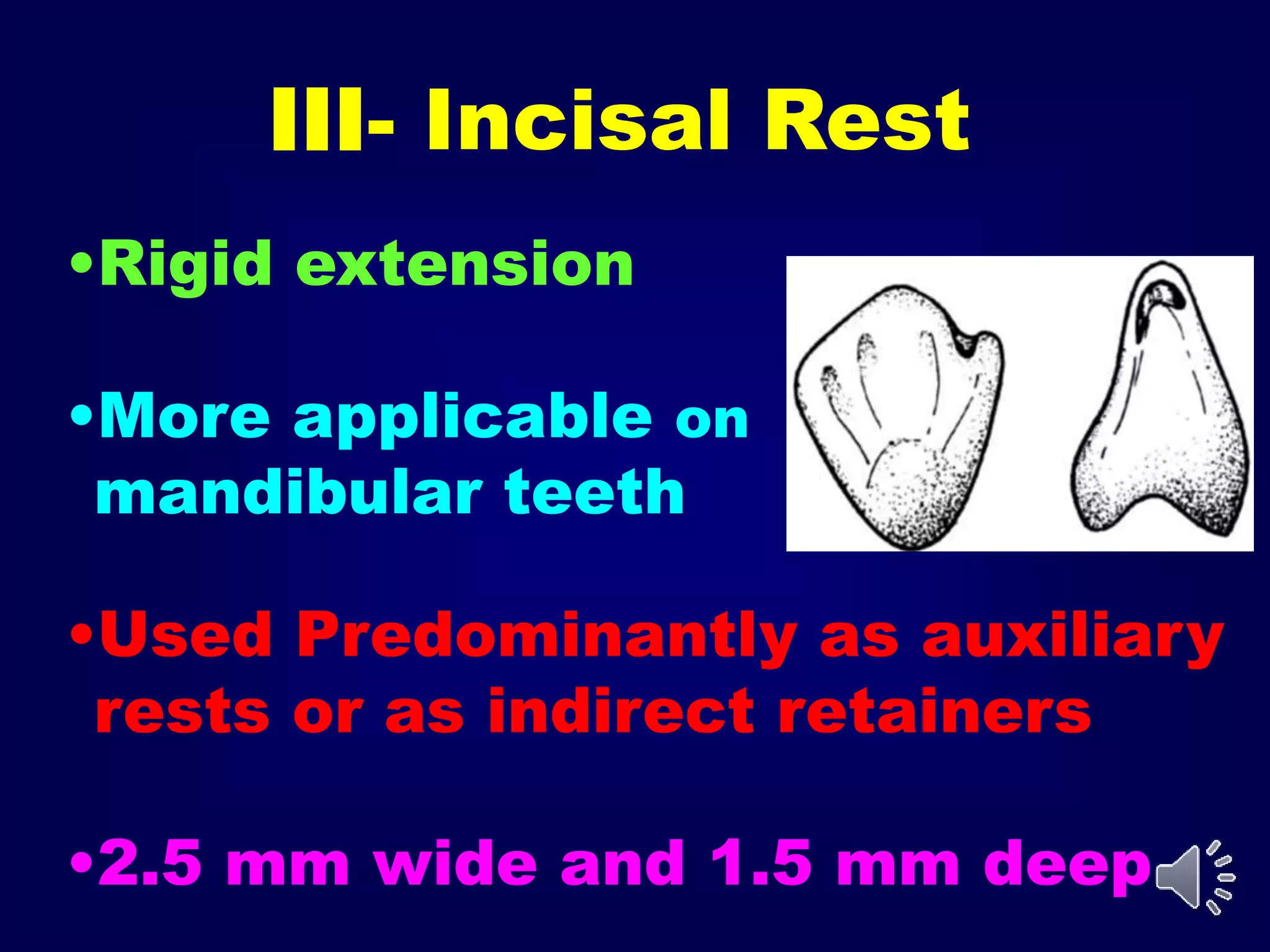 III- Incisal Rest

•Rigid extension

•More applicable on mandibular teeth

•Used Predominantly as auxiliary rests or as indirect retainers

•2.5 mm wide and 1.5 mm deep